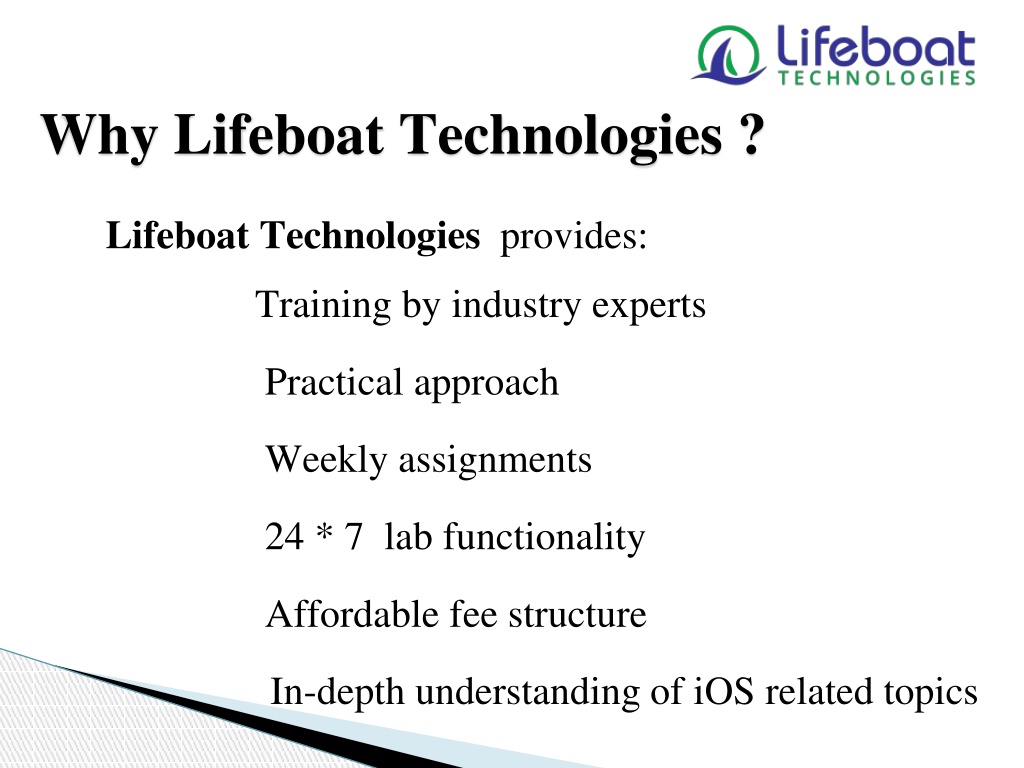 Lifeboat
TECHNOLOGIES

Why Lifeboat Technologies ?

Lifeboat Technologies provides:

Training by industry experts

Practical approach

Weekly assignments

24 * 7 lab functionality

Affordable fee structure

In-depth understanding of iOS related topics